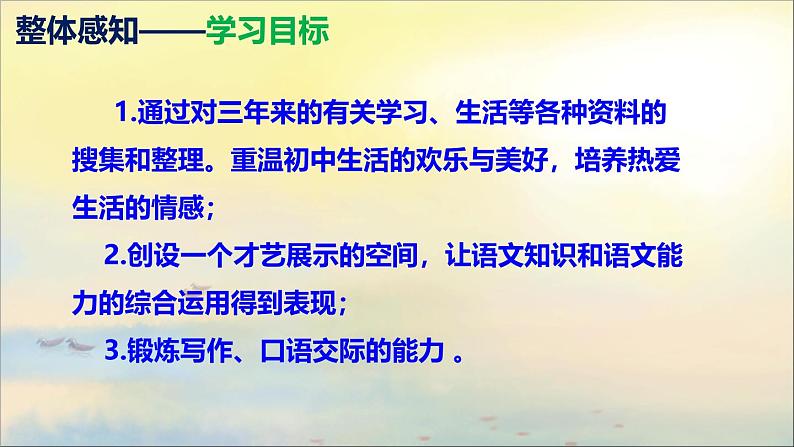 整体感知——学习目标

1.通过对三年来的有关学习、生活等各种资料的搜集和整理。重温初中生活的欢乐与美好，培养热爱生活的情感；

2.创设一个才艺展示的空间，让语文知识和语文能力的综合运用得到表现；

3.锻炼写作、口语交际的能力 。